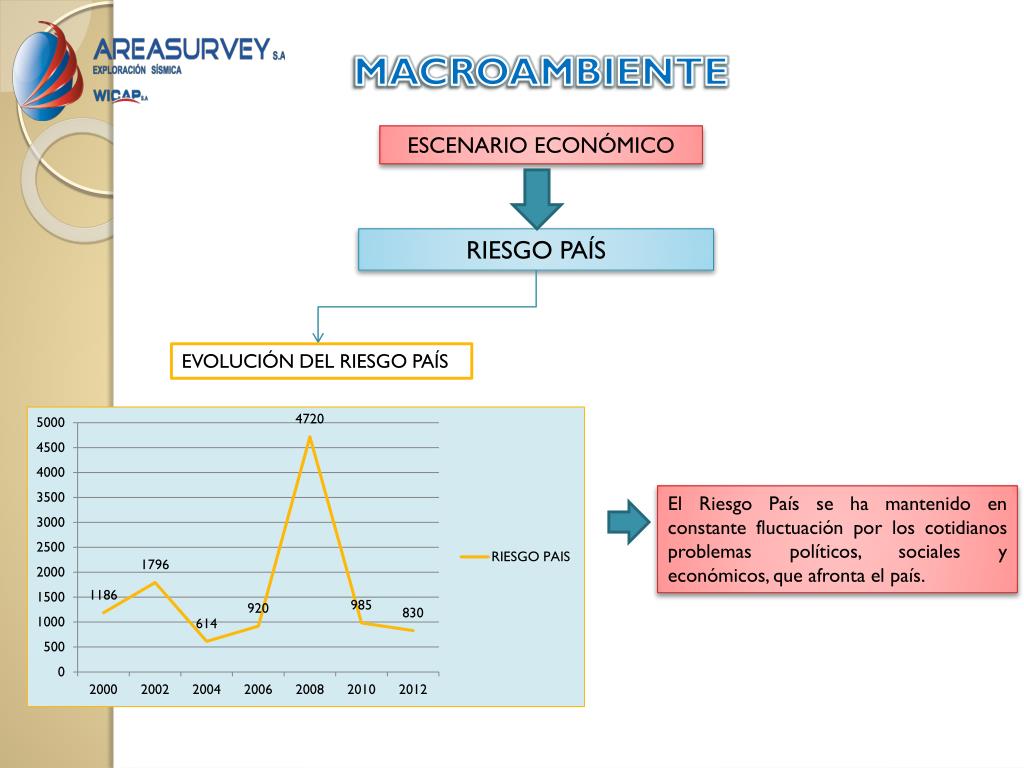 AREASURVEY S.A
EXPLORACIÓN SÍSMICA
WICAP S.A

MACROAMBIENTE

ESCENARIO ECONÓMICO

RIESGO PAÍS

EVOLUCIÓN DEL RIESGO PAÍS

5000
4500
4000
3500
3000
2500
2000
1500
1000
500
0

1186
1796
614
920
4720
985
830

2000 2002 2004 2006 2008 2010 2012

RIESGO PAIS

El Riesgo País se ha mantenido en constante fluctuación por los cotidianos problemas políticos, sociales y económicos, que afronta el país.